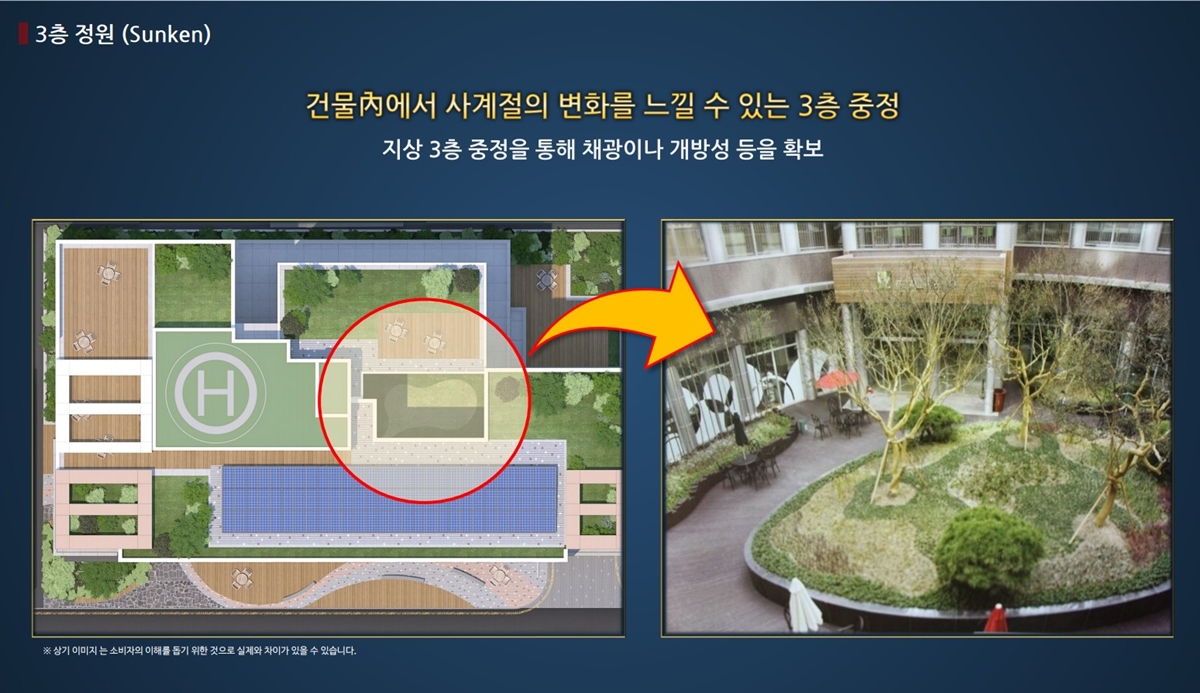 3층 정원 (Sunken)

건물內에서 사계절의 변화를 느낄 수 있는 3층 중정

지상 3층 중정을 통해 채광이나 개방성 등을 확보

H

※ 상기 이미지 는 소비자의 이해를 돕기 위한 것으로 실제와 차이가 있을 수 있습니다.